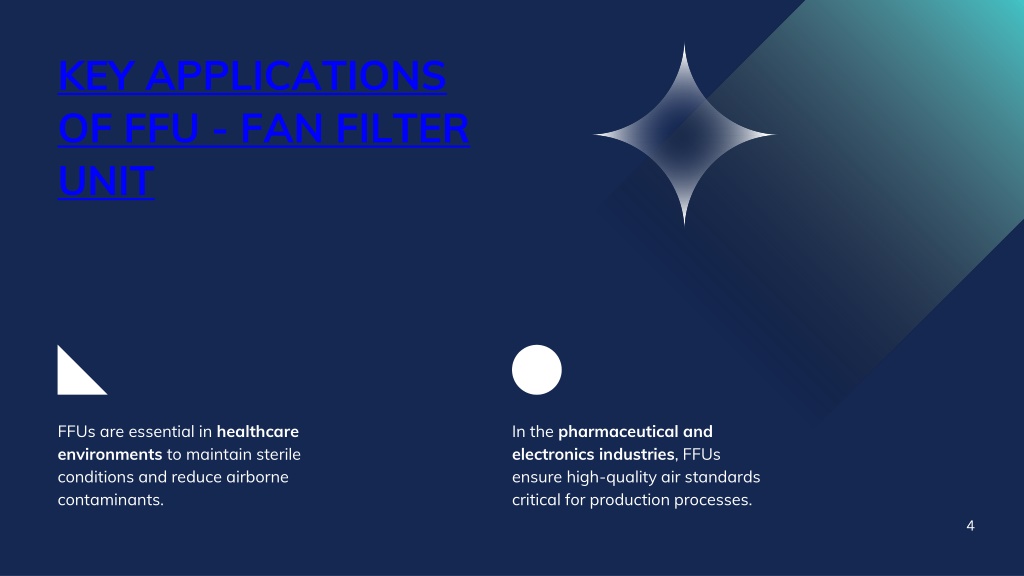 KEY APPLICATIONS OF FFU - FAN FILTER UNIT

FFUs are essential in healthcare environments to maintain sterile conditions and reduce airborne contaminants.

In the pharmaceutical and electronics industries, FFUs ensure high-quality air standards critical for production processes.

4